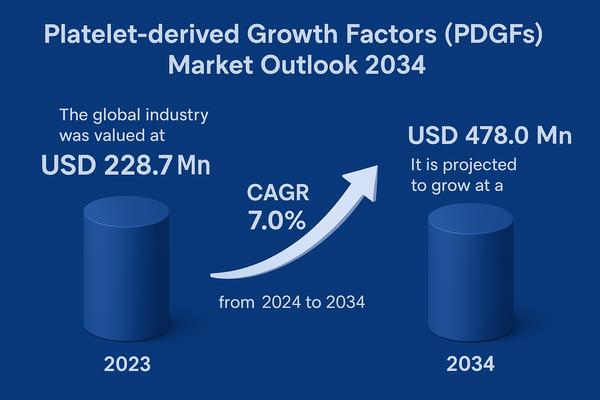 Platelet-derived Growth Factors (PDGFs) Market Outlook 2034

The global industry was valued at

USD 228.7 Mn

CAGR 7.0%

from 2024 to 2034

USD 478.0 Mn

It is projected to grow at a

2023

2034